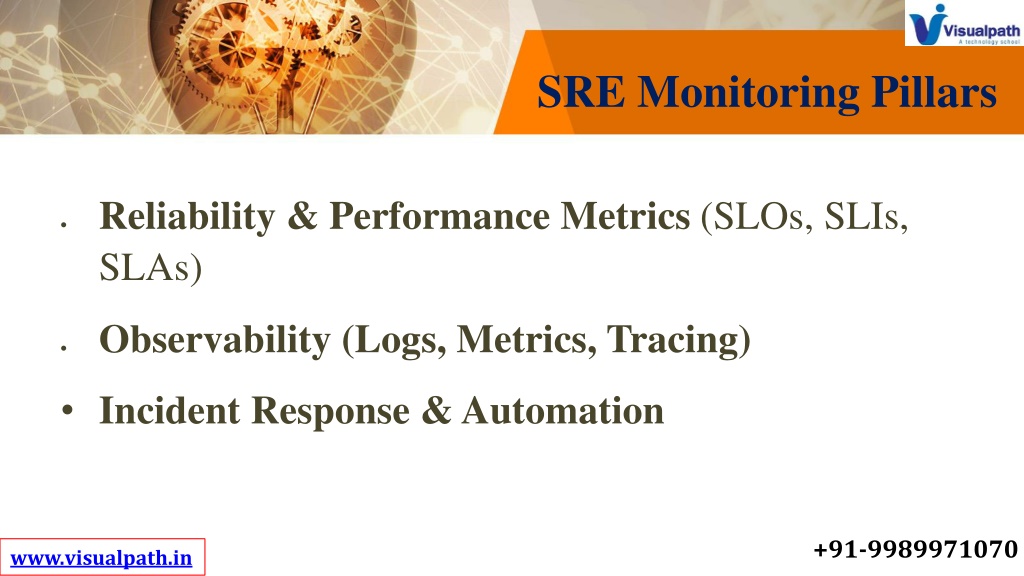 Visualpath
A technology school

SRE Monitoring Pillars

• Reliability & Performance Metrics (SLOs, SLIs, SLAs)

• Observability (Logs, Metrics, Tracing)

• Incident Response & Automation

www.visualpath.in

+91-9989971070